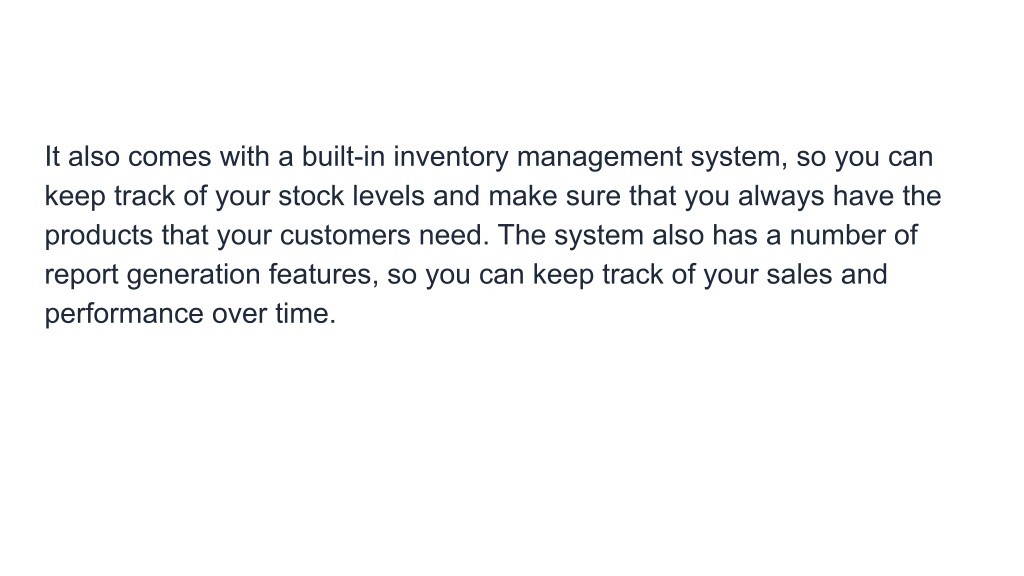 It also comes with a built-in inventory management system, so you can keep track of your stock levels and make sure that you always have the products that your customers need. The system also has a number of report generation features, so you can keep track of your sales and performance over time.